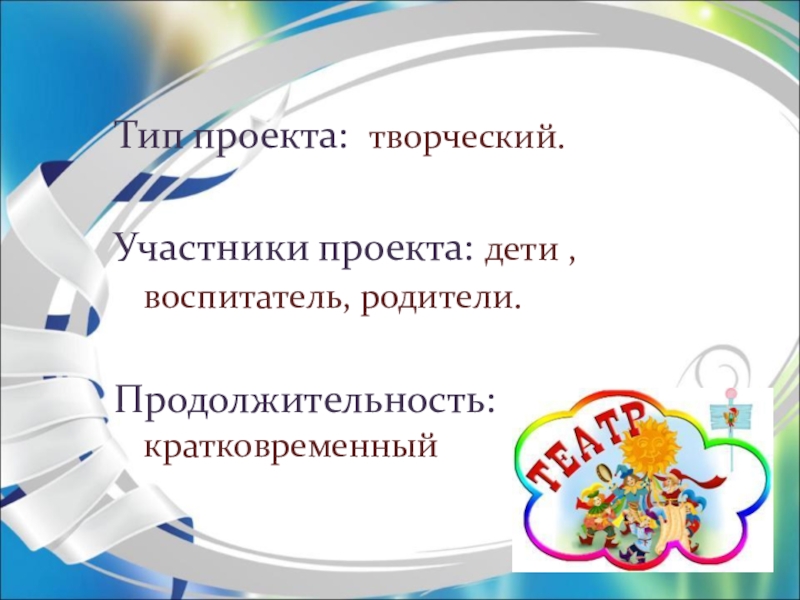 Тип проекта: творческий.

Участники проекта: дети , воспитатель, родители.

Продолжительность: кратковременный

ТЕАТР